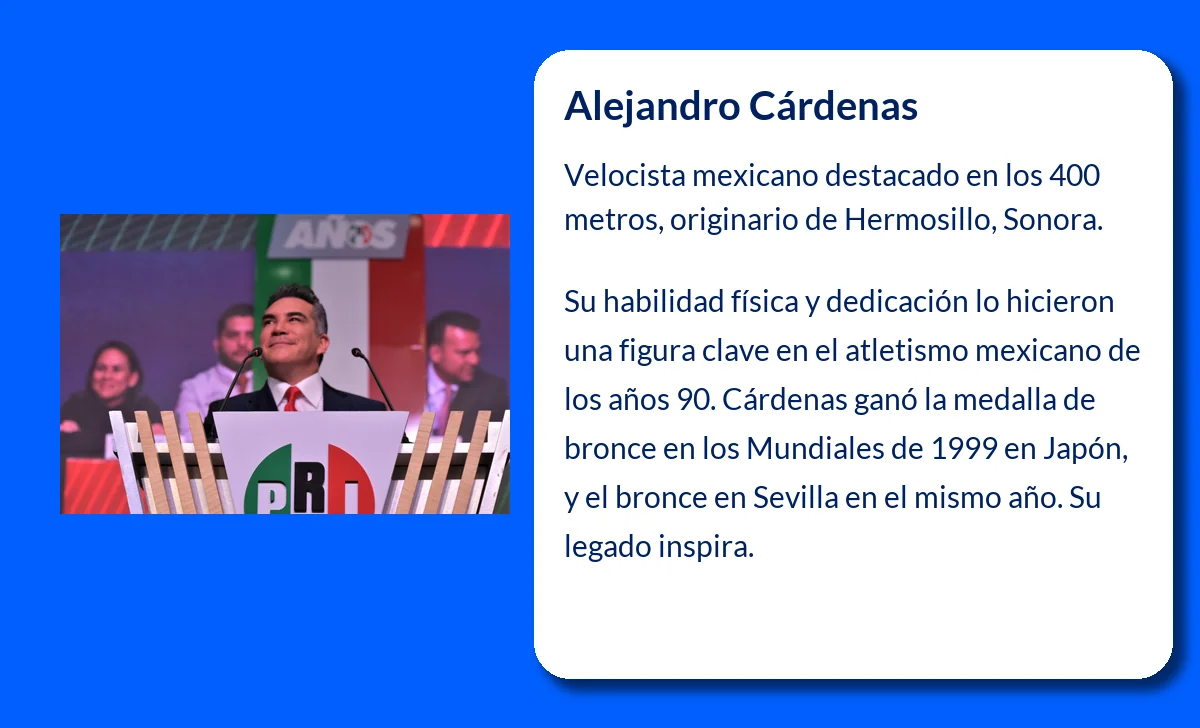 AÑOS

PRI

Alejandro Cárdenas

Velocista mexicano destacado en los 400 metros, originario de Hermosillo, Sonora.

Su habilidad física y dedicación lo hicieron una figura clave en el atletismo mexicano de los años 90. Cárdenas ganó la medalla de bronce en los Mundiales de 1999 en Japón, y el bronce en Sevilla en el mismo año. Su legado inspira.